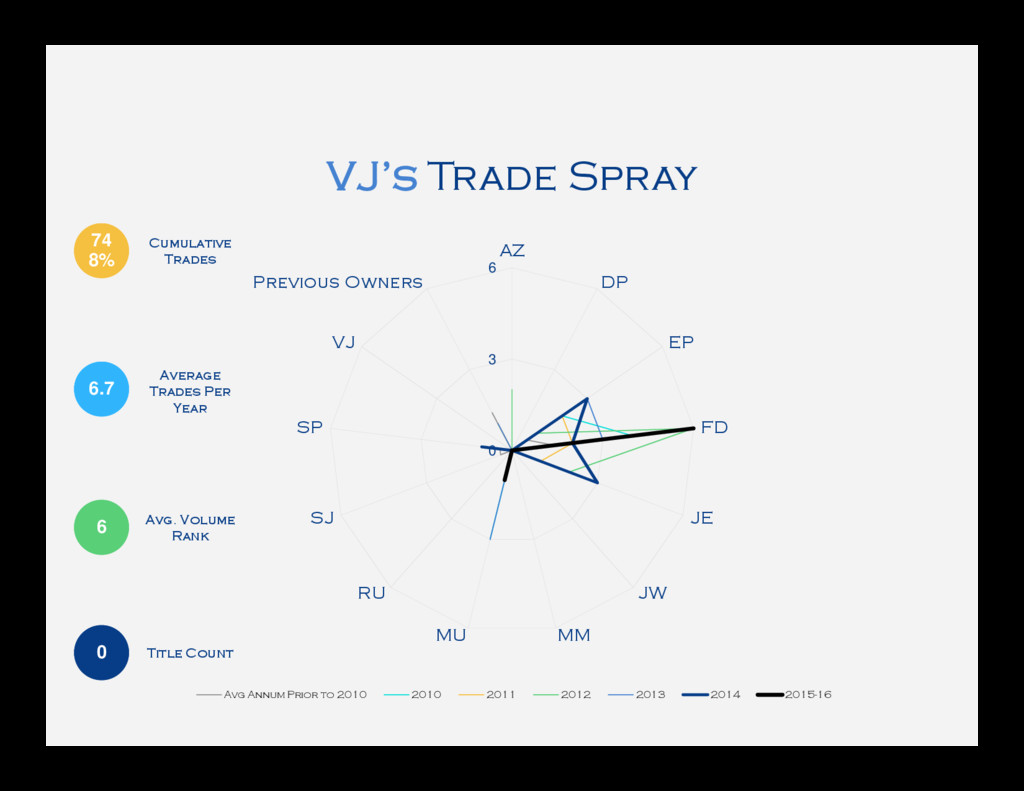 VJ's Trade Spray

74
8%

Cumulative Trades

6.7

Average Trades Per Year

6

Avg. Volume Rank

0

Title Count

AZ
DP
EP
FD
JE
JW
MM
MU
RU
SJ
SP
VJ
Previous Owners

6
3
0

Avg Annum Prior to 2010
2010
2011
2012
2013
2014
2015-16